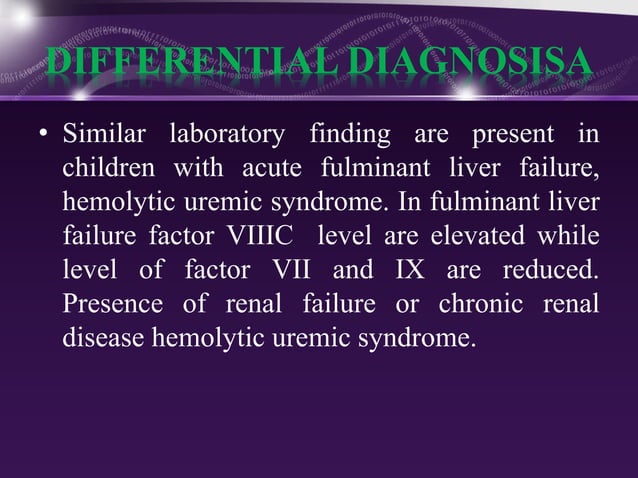 DIFFERENTIAL DIAGNOSISA

• Similar laboratory finding are present in children with acute fulminant liver failure, hemolytic uremic syndrome. In fulminant liver failure factor VIIIC level are elevated while level of factor VII and IX are reduced. Presence of renal failure or chronic renal disease hemolytic uremic syndrome.